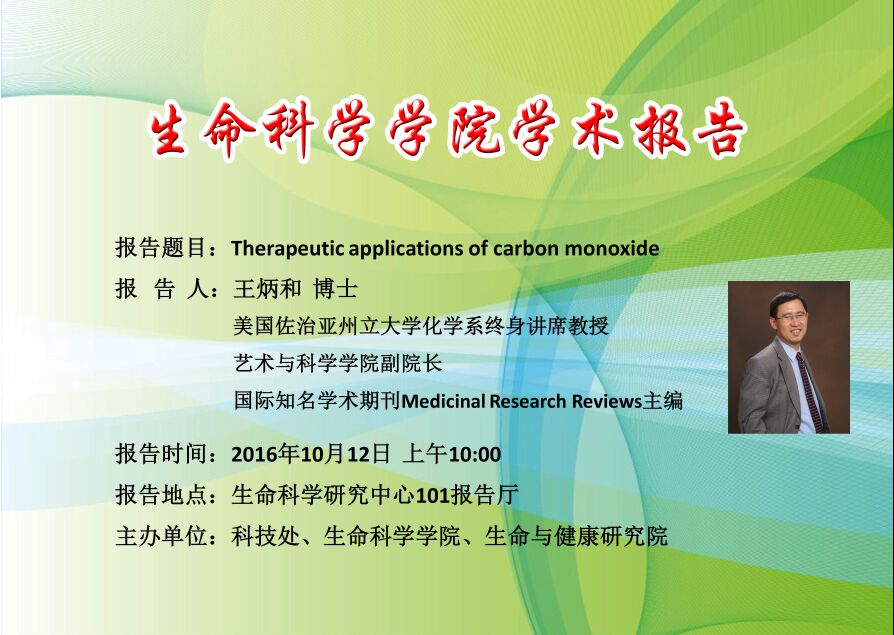 生命科学学院学术报告

报告题目：Therapeutic applications of carbon monoxide

报 告 人：王炳和 博士

美国佐治亚州立大学化学系终身讲席教授

艺术与科学学院副院长

国际知名学术期刊Medicinal Research Reviews主编

报告时间：2016年10月12日 上午10:00

报告地点：生命科学研究中心101报告厅

主办单位：科技处、生命科学学院、生命与健康研究院